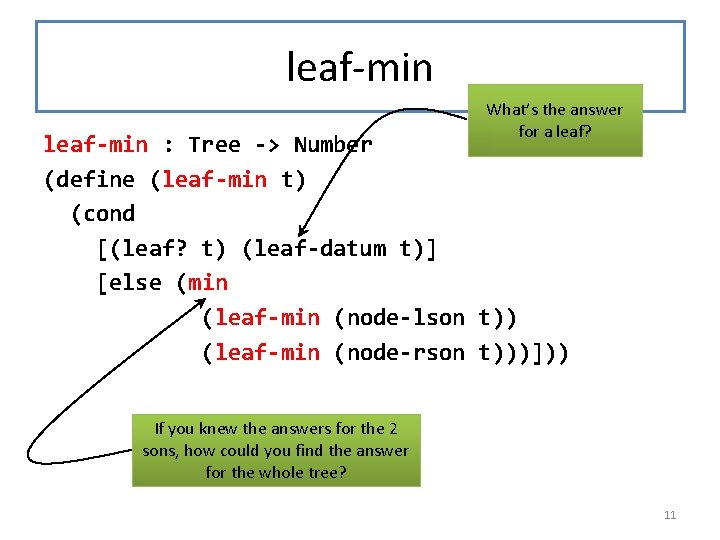 leaf-min

What's the answer for a leaf?

leaf-min : Tree -> Number
(define (leaf-min t)
  (cond
    [(leaf? t) (leaf-datum t)]
    [else (min
            (leaf-min (node-lson t))
            (leaf-min (node-rson t)))]))

If you knew the answers for the 2 sons, how could you find the answer for the whole tree?

11